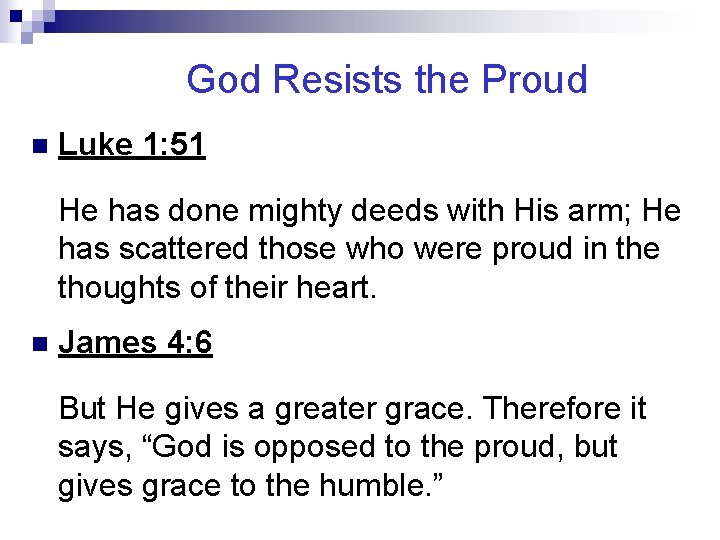 God Resists the Proud

Luke 1:51

He has done mighty deeds with His arm; He has scattered those who were proud in the thoughts of their heart.

James 4:6

But He gives a greater grace. Therefore it says, “God is opposed to the proud, but gives grace to the humble.”